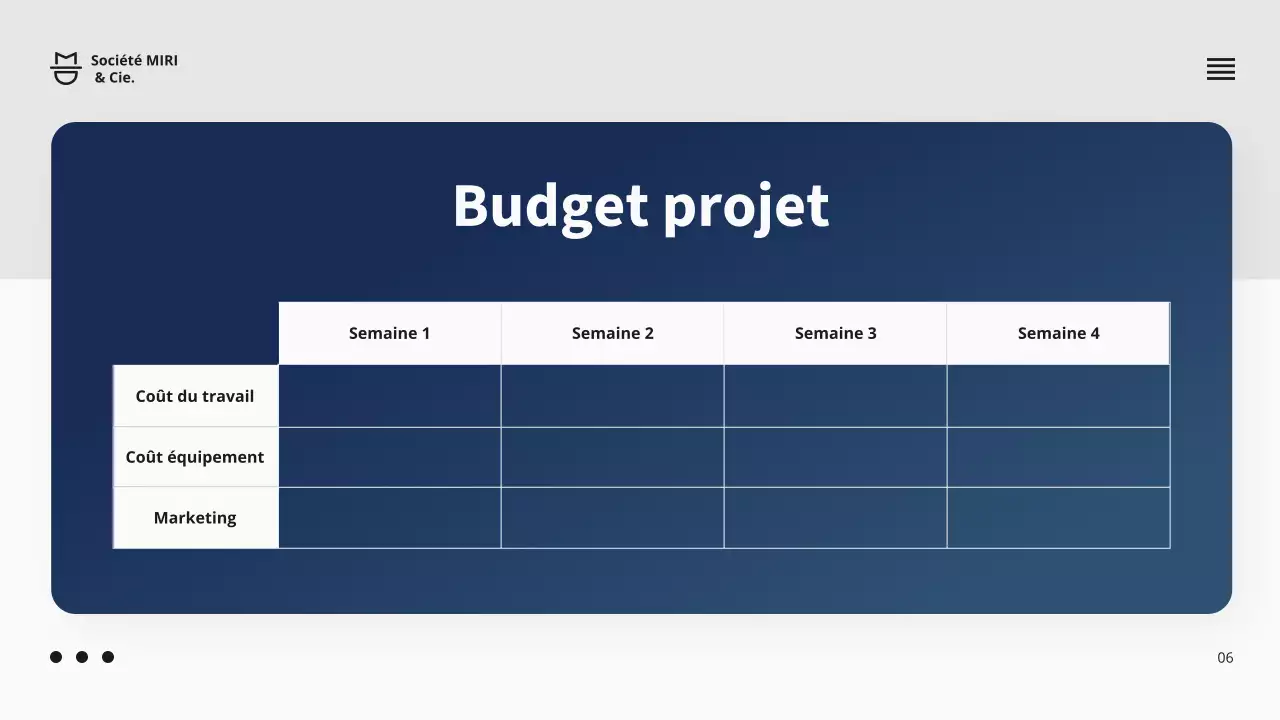 Société MIRI & Cie.

Budget projet

| | Semaine 1 | Semaine 2 | Semaine 3 | Semaine 4 |
|---|---|---|---|---|
| Coût du travail | | | | |
| Coût équipement | | | | |
| Marketing | | | | |

06